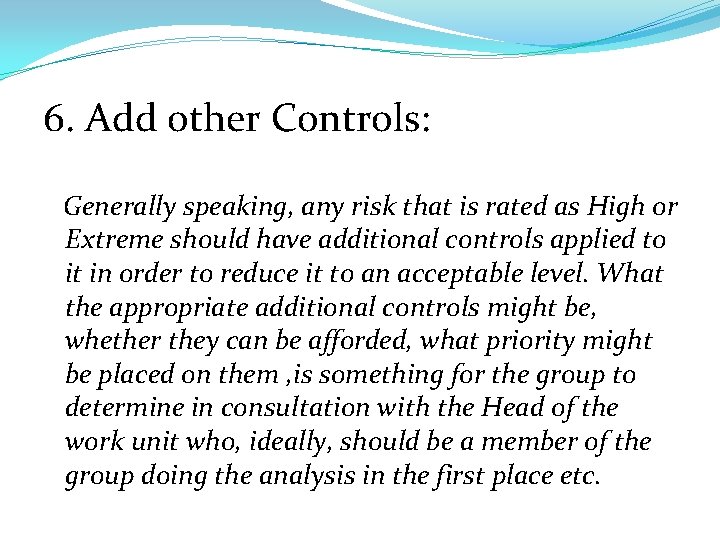 6. Add other Controls:

Generally speaking, any risk that is rated as High or Extreme should have additional controls applied to it in order to reduce it to an acceptable level. What the appropriate additional controls might be, whether they can be afforded, what priority might be placed on them ,is something for the group to determine in consultation with the Head of the work unit who, ideally, should be a member of the group doing the analysis in the first place etc.